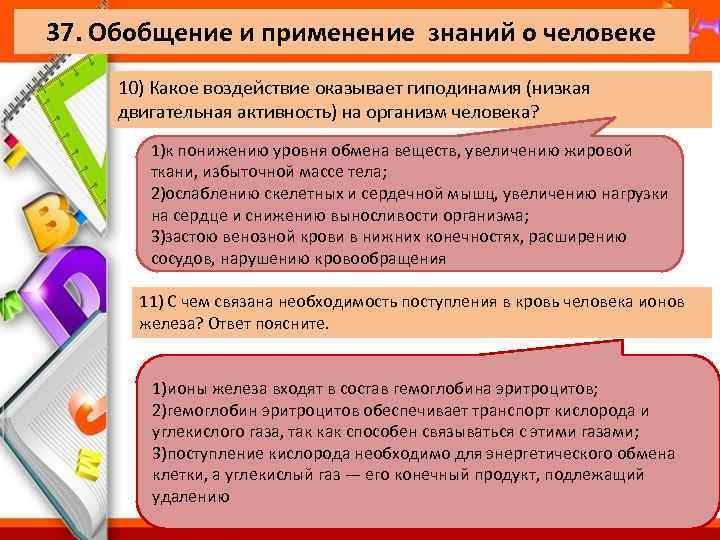 37. Обобщение и применение знаний о человеке

10) Какое воздействие оказывает гиподинамия (низкая двигательная активность) на организм человека?

1)к понижению уровня обмена веществ, увеличению жировой ткани, избыточной массе тела;
2)ослаблению скелетных и сердечной мышц, увеличению нагрузки на сердце и снижению выносливости организма;
3)застою венозной крови в нижних конечностях, расширению сосудов, нарушению кровообращения

11) С чем связана необходимость поступления в кровь человека ионов железа? Ответ поясните.

1)ионы железа входят в состав гемоглобина эритроцитов;
2)гемоглобин эритроцитов обеспечивает транспорт кислорода и углекислого газа, так как способен связываться с этими газами;
3)поступление кислорода необходимо для энергетического обмена клетки, а углекислый газ — его конечный продукт, подлежащий удалению